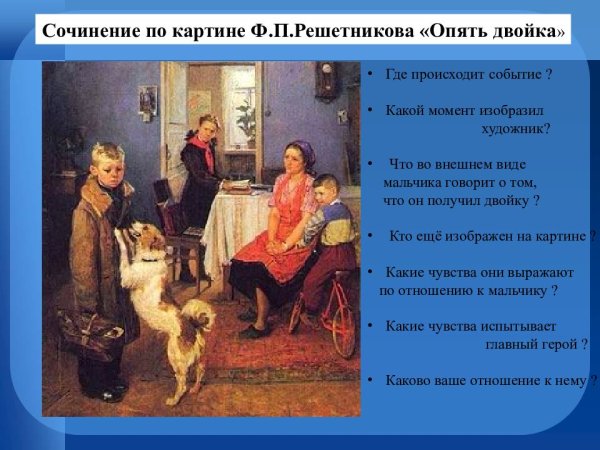 Сочинение по картине Ф.П.Решетникова «Опять двойка»

• Где происходит событие ?

• Какой момент изобразил художник?

• Что во внешнем виде мальчика говорит о том, что он получил двойку ?

• Кто ещё изображен на картине ?

• Какие чувства они выражают по отношению к мальчику ?

• Какие чувства испытывает главный герой ?

• Каково ваше отношение к нему ?